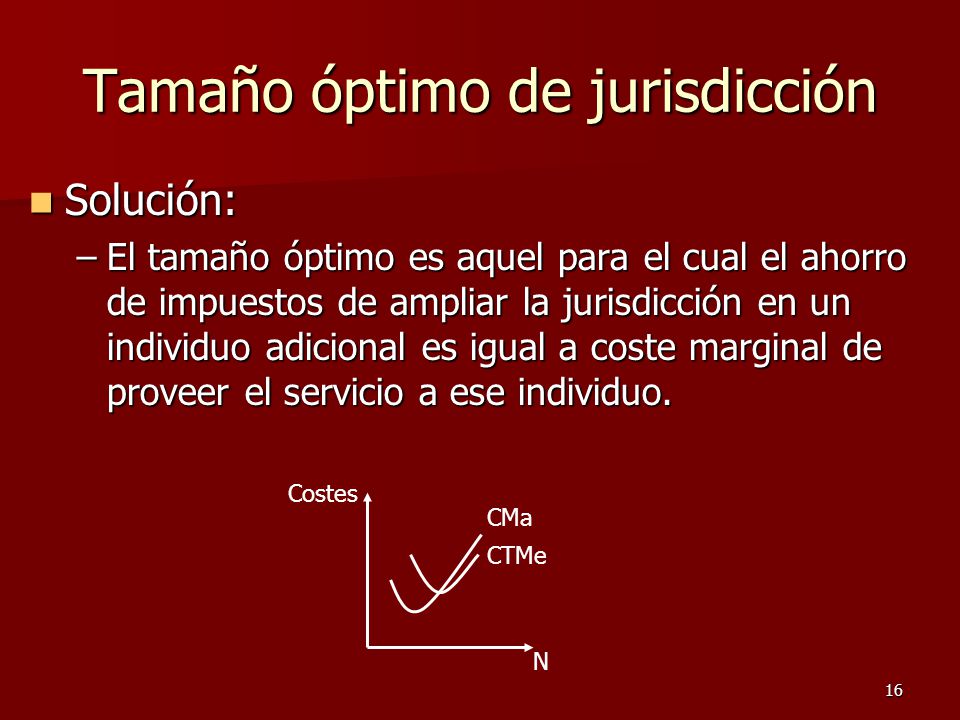 Tamaño óptimo de jurisdicción

Solución:

– El tamaño óptimo es aquel para el cual el ahorro de impuestos de ampliar la jurisdicción en un individuo adicional es igual a coste marginal de proveer el servicio a ese individuo.

Costes

CMa

CTMe

N

16